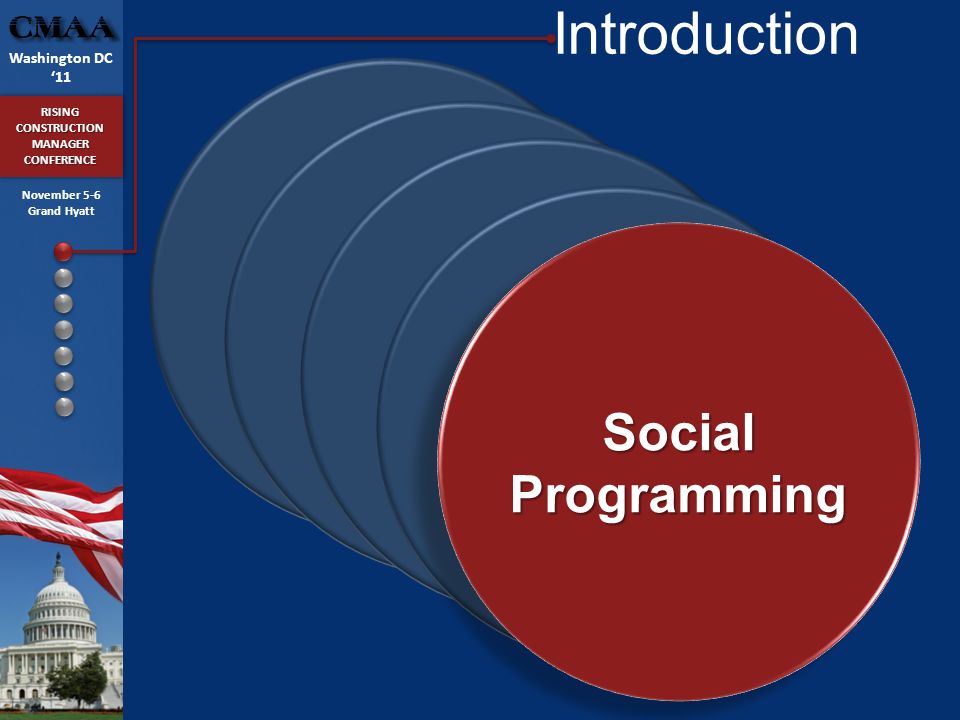 CMAA
Washington DC
'11

RISING CONSTRUCTION MANAGER CONFERENCE

November 5-6
Grand Hyatt

Introduction

Social Programming